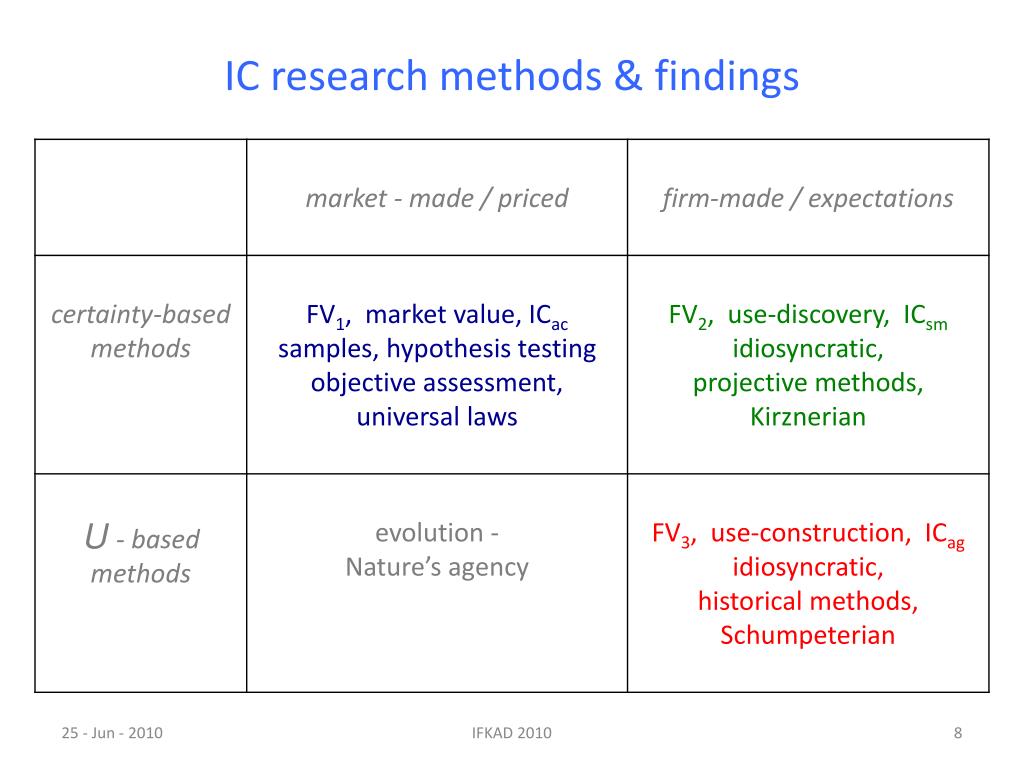 IC research methods & findings

| | market - made / priced | firm-made / expectations |
|---|---|---|
| certainty-based methods | $FV_1$, market value, $IC_{ac}$ samples, hypothesis testing objective assessment, universal laws | $FV_2$, use-discovery, $IC_{sm}$ idiosyncratic, projective methods, Kirznerian |
| U - based methods | evolution - Nature's agency | $FV_3$, use-construction, $IC_{ag}$ idiosyncratic, historical methods, Schumpeterian |

25 - Jun - 2010

IFKAD 2010

8